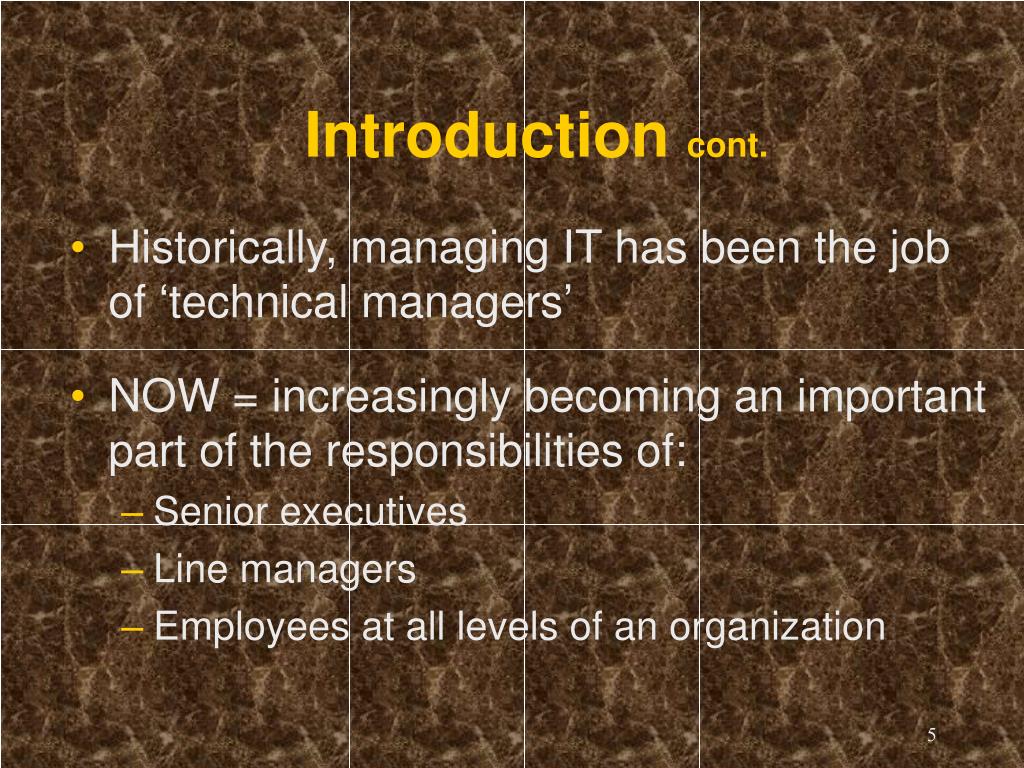 Introduction cont.

• Historically, managing IT has been the job of ‘technical managers’

• NOW = increasingly becoming an important part of the responsibilities of:
– Senior executives
– Line managers
– Employees at all levels of an organization

5